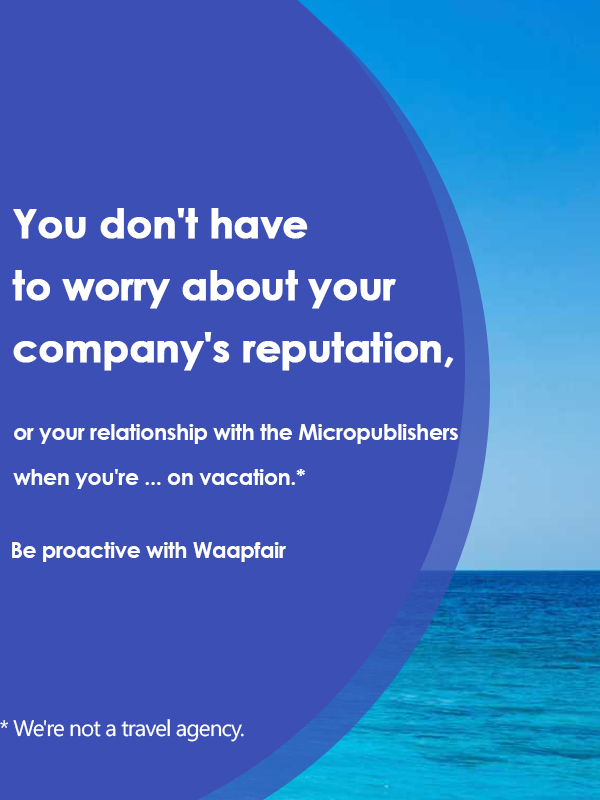 You don't have to worry about your company's reputation,

or your relationship with the Micropublishers when you're ... on vacation.*

Be proactive with Waapfair

* We're not a travel agency.